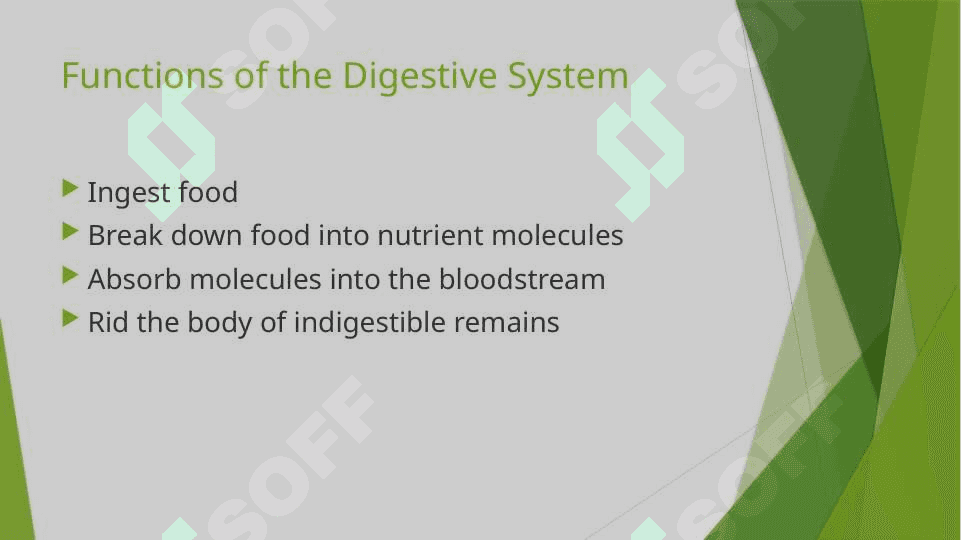 Functions of the Digestive System

Ingest food
Break down food into nutrient molecules
Absorb molecules into the bloodstream
Rid the body of indigestible remains

SOFF SOFF SOFF SOFF